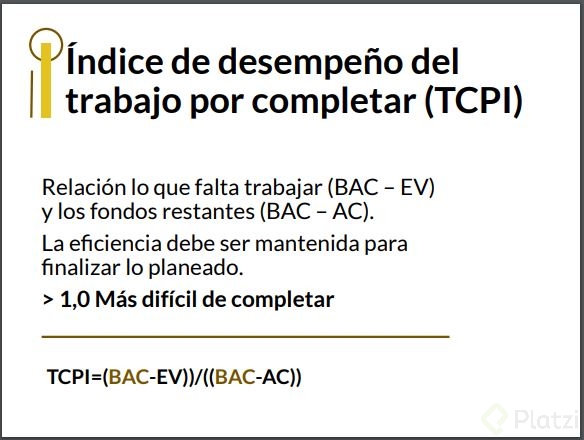 Índice de desempeño del trabajo por completar (TCPI)

Relación lo que falta trabajar (BAC – EV) y los fondos restantes (BAC – AC).

La eficiencia debe ser mantenida para finalizar lo planeado.

> 1,0 Más difícil de completar

TCPI=(BAC-EV))/((BAC-AC))

Platzi